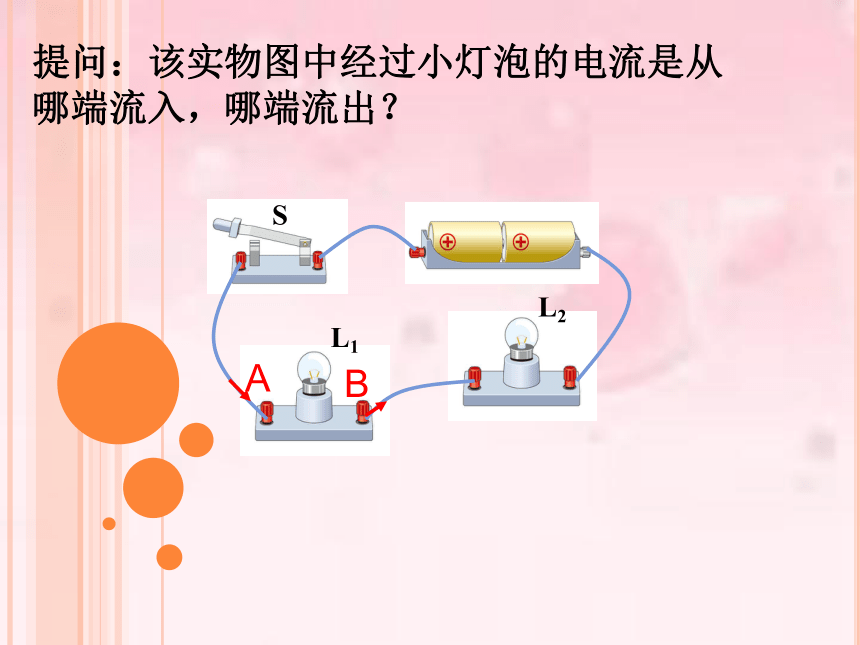 提问：该实物图中经过小灯泡的电流是从哪端流入，哪端流出？

S

$L_2$

$L_1$

A

B